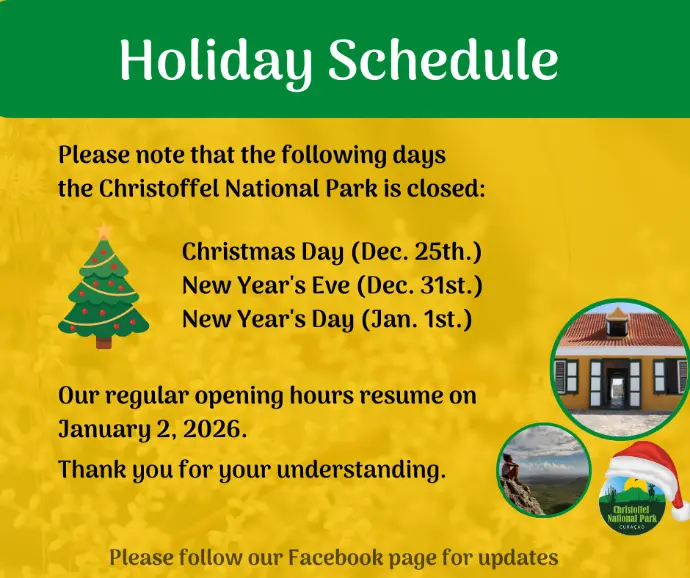 Holiday Schedule

Please note that the following days the Christoffel National Park is closed:

Christmas Day (Dec. 25th.)
New Year's Eve (Dec. 31st.)
New Year's Day (Jan. 1st.)

Our regular opening hours resume on January 2, 2026.

Thank you for your understanding.

Christoffel National Park
CURAÇAO

Please follow our Facebook page for updates